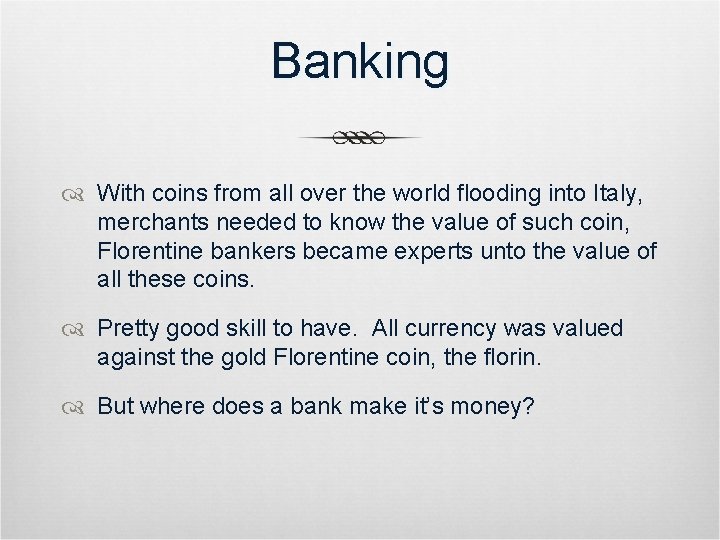 Banking

With coins from all over the world flooding into Italy, merchants needed to know the value of such coin, Florentine bankers became experts unto the value of all these coins.

Pretty good skill to have.  All currency was valued against the gold Florentine coin, the florin.

But where does a bank make it's money?